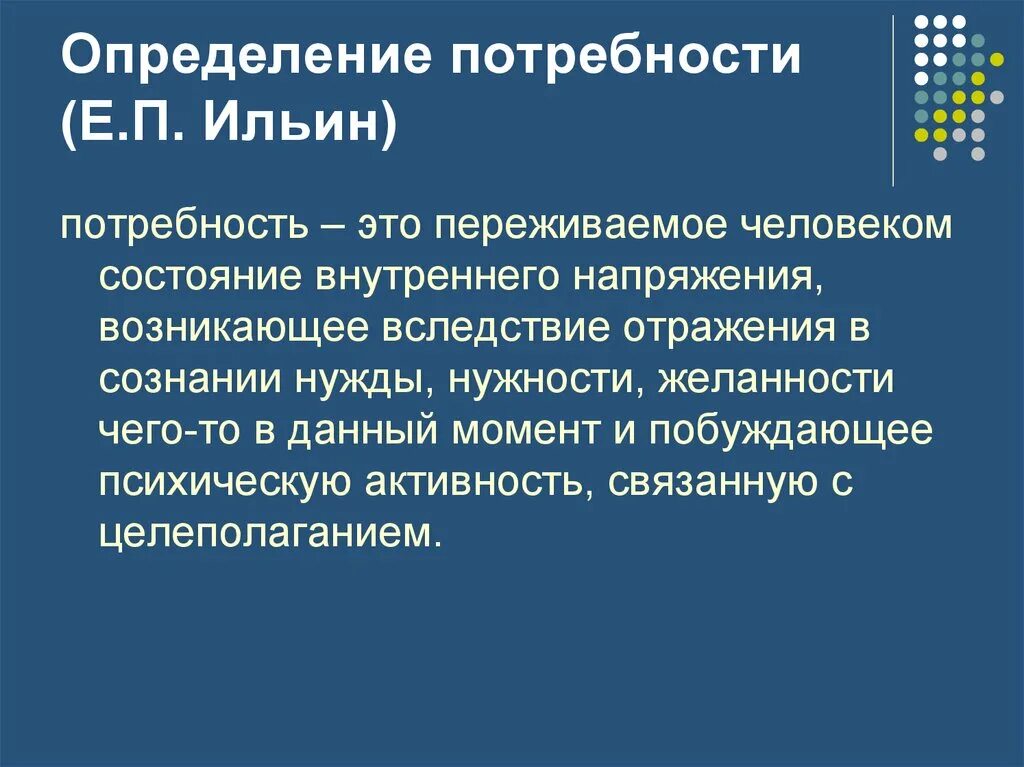 Определение потребности (Е.П. Ильин)

потребность – это переживаемое человеком состояние внутреннего напряжения, возникающее вследствие отражения в сознании нужды, нужности, желанности чего-то в данный момент и побуждающее психическую активность, связанную с целеполаганием.